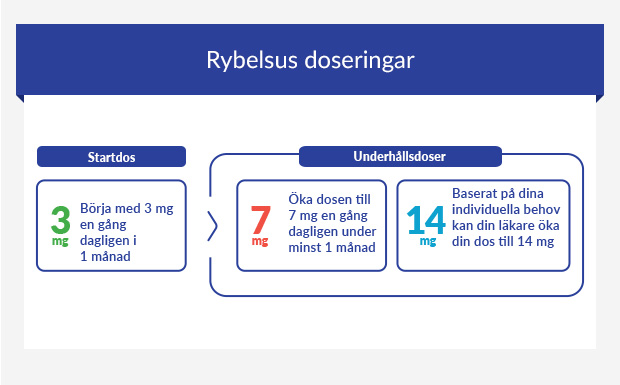 Rybelsus doseringar

Startdos

3 mg

Börja med 3 mg en gång dagligen i 1 månad

Underhållsdoser

7 mg

Öka dosen till 7 mg en gång dagligen under minst 1 månad

14 mg

Baserat på dina individuella behov kan din läkare öka din dos till 14 mg